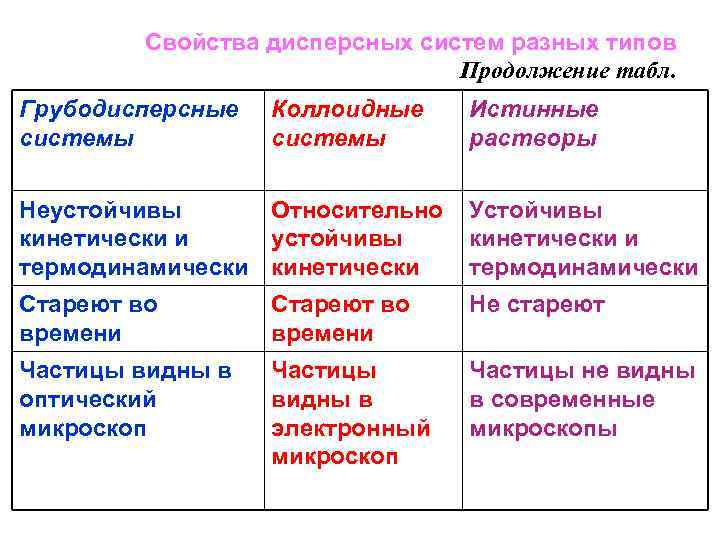 Свойства дисперсных систем разных типов

Продолжение табл.

| Грубодисперсные системы | Коллоидные системы | Истинные растворы |
|---|---|---|
| Неустойчивы кинетически и термодинамически | Относительно устойчивы кинетически | Устойчивы кинетически и термодинамически |
| Стареют во времени | Стареют во времени | Не стареют |
| Частицы видны в оптический микроскоп | Частицы видны в электронный микроскоп | Частицы не видны в современные микроскопы |